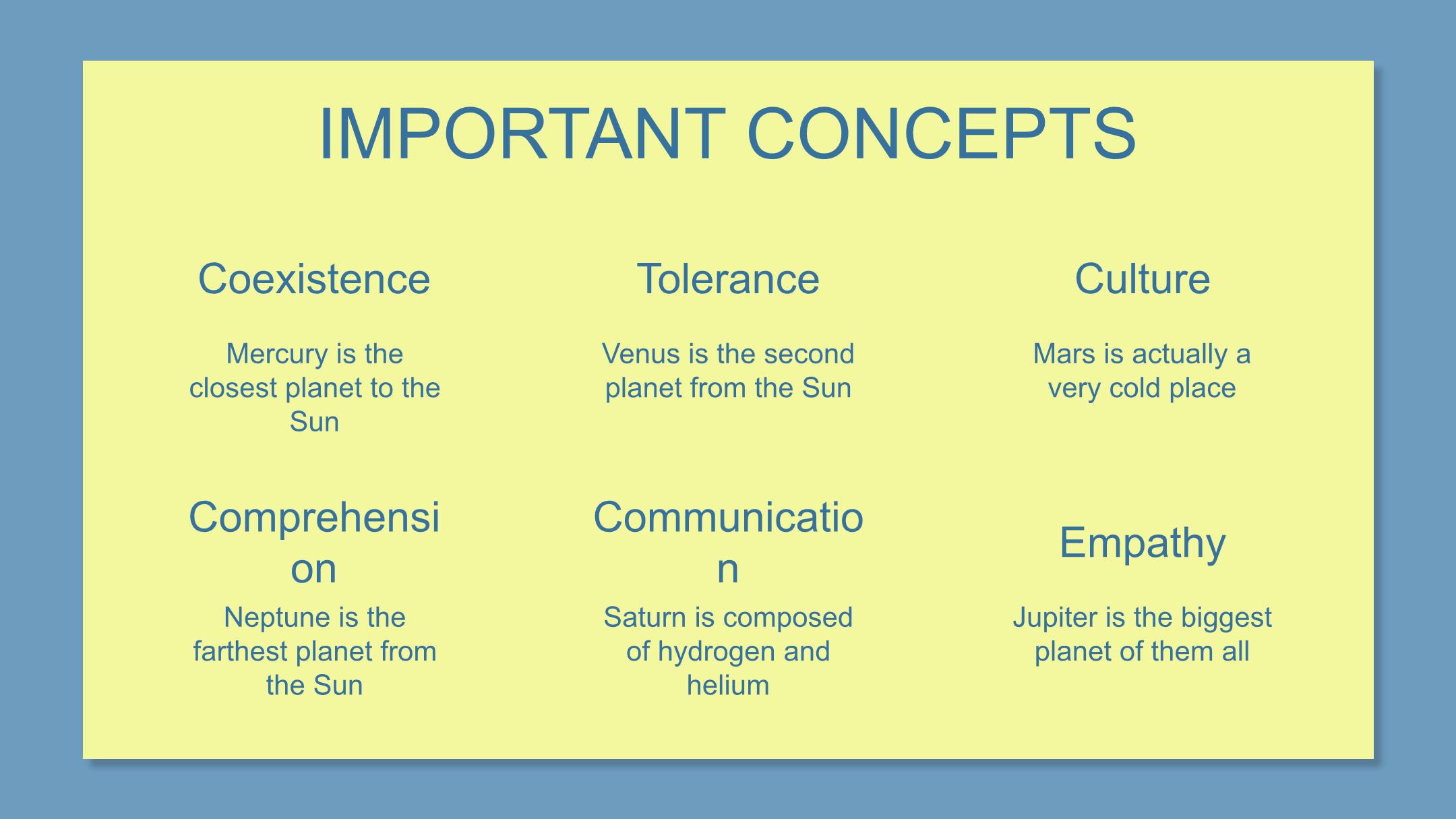 IMPORTANT CONCEPTS

Coexistence

Mercury is the closest planet to the Sun

Tolerance

Venus is the second planet from the Sun

Culture

Mars is actually a very cold place

Comprehension

Neptune is the farthest planet from the Sun

Communication

Saturn is composed of hydrogen and helium

Empathy

Jupiter is the biggest planet of them all